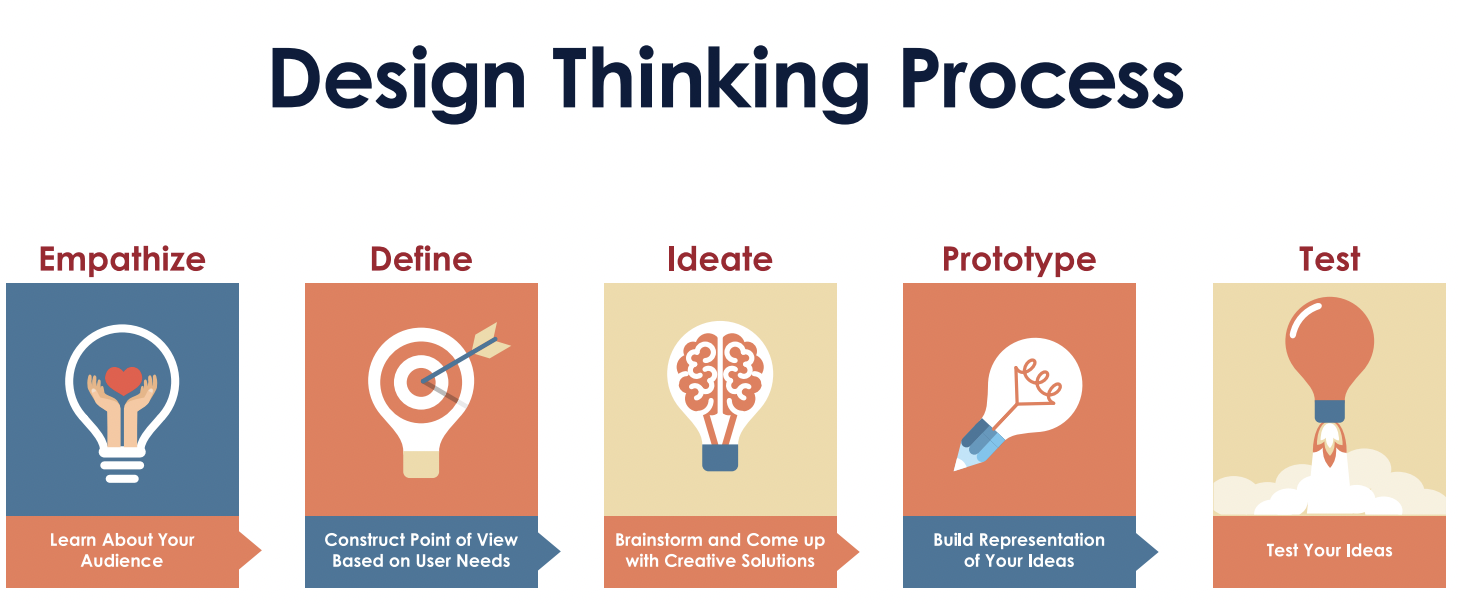 Design Thinking Process

Empathize

Learn About Your Audience

Define

Construct Point of View Based on User Needs

Ideate

Brainstorm and Come up with Creative Solutions

Prototype

Build Representation of Your Ideas

Test

Test Your Ideas